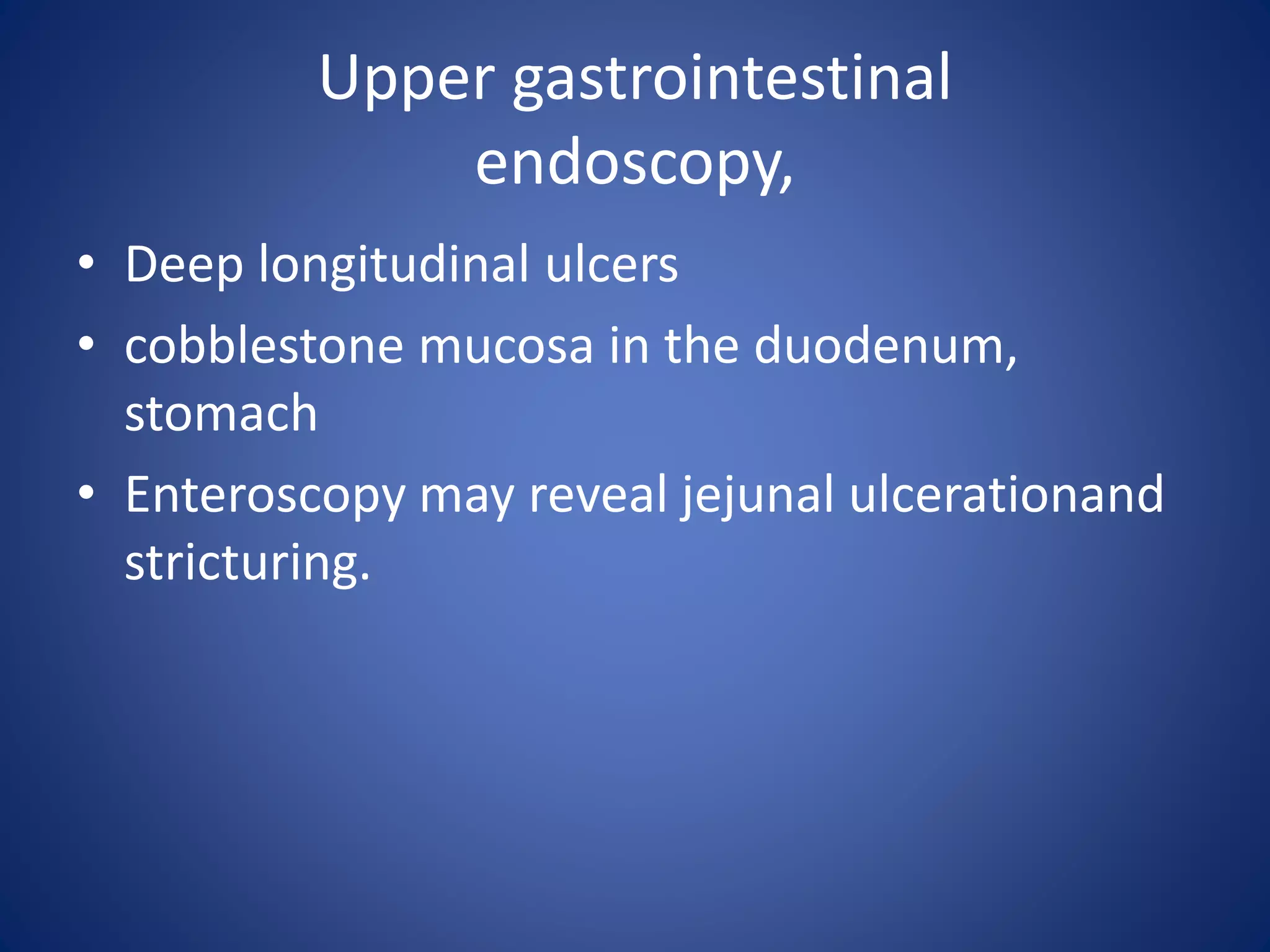 Upper gastrointestinal endoscopy,

• Deep longitudinal ulcers
• cobblestone mucosa in the duodenum, stomach
• Enteroscopy may reveal jejunal ulcerationand stricturing.